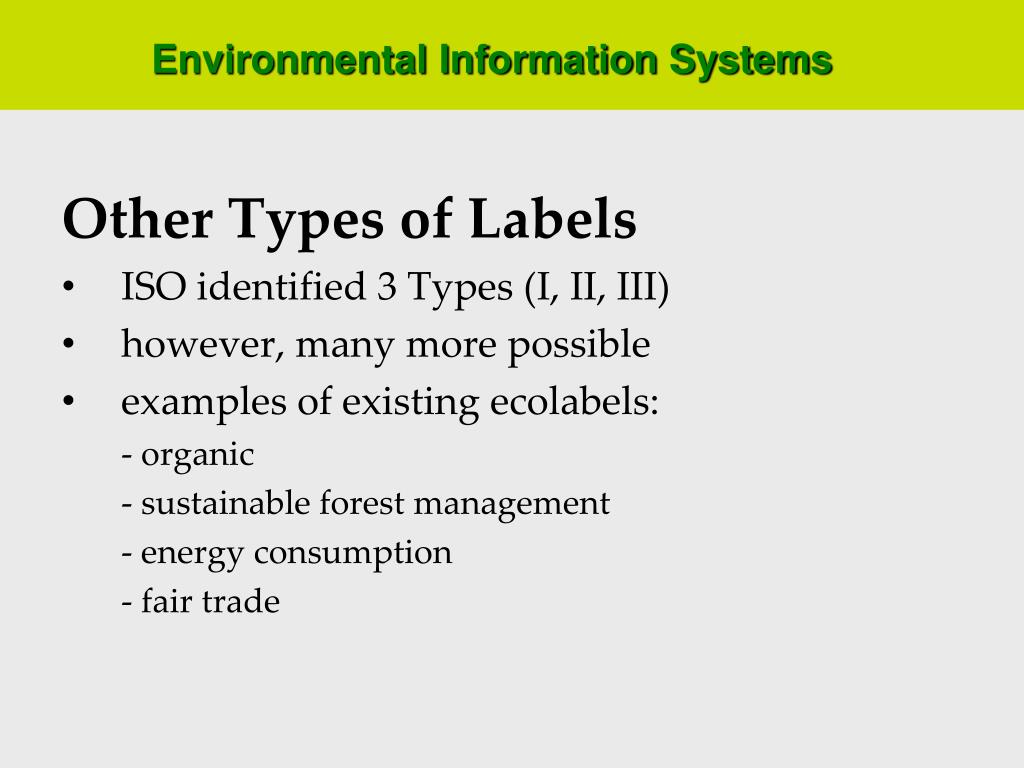 Environmental Information Systems

Other Types of Labels

• ISO identified 3 Types (I, II, III)
• however, many more possible
• examples of existing ecolabels:
- organic
- sustainable forest management
- energy consumption
- fair trade